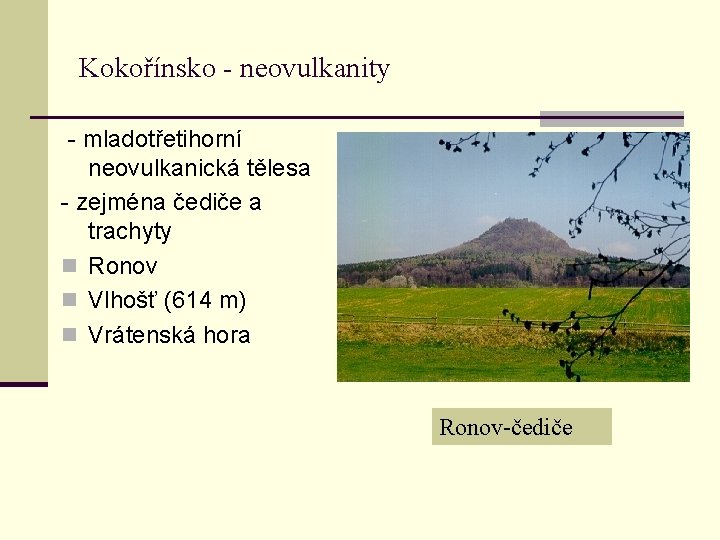 Kokořínsko - neovulkanity

- mladotřetihorní neovulkanická tělesa

- zejména čediče a trachyty

Ronov

Vlhošť (614 m)

Vrátenská hora

Ronov-čediče